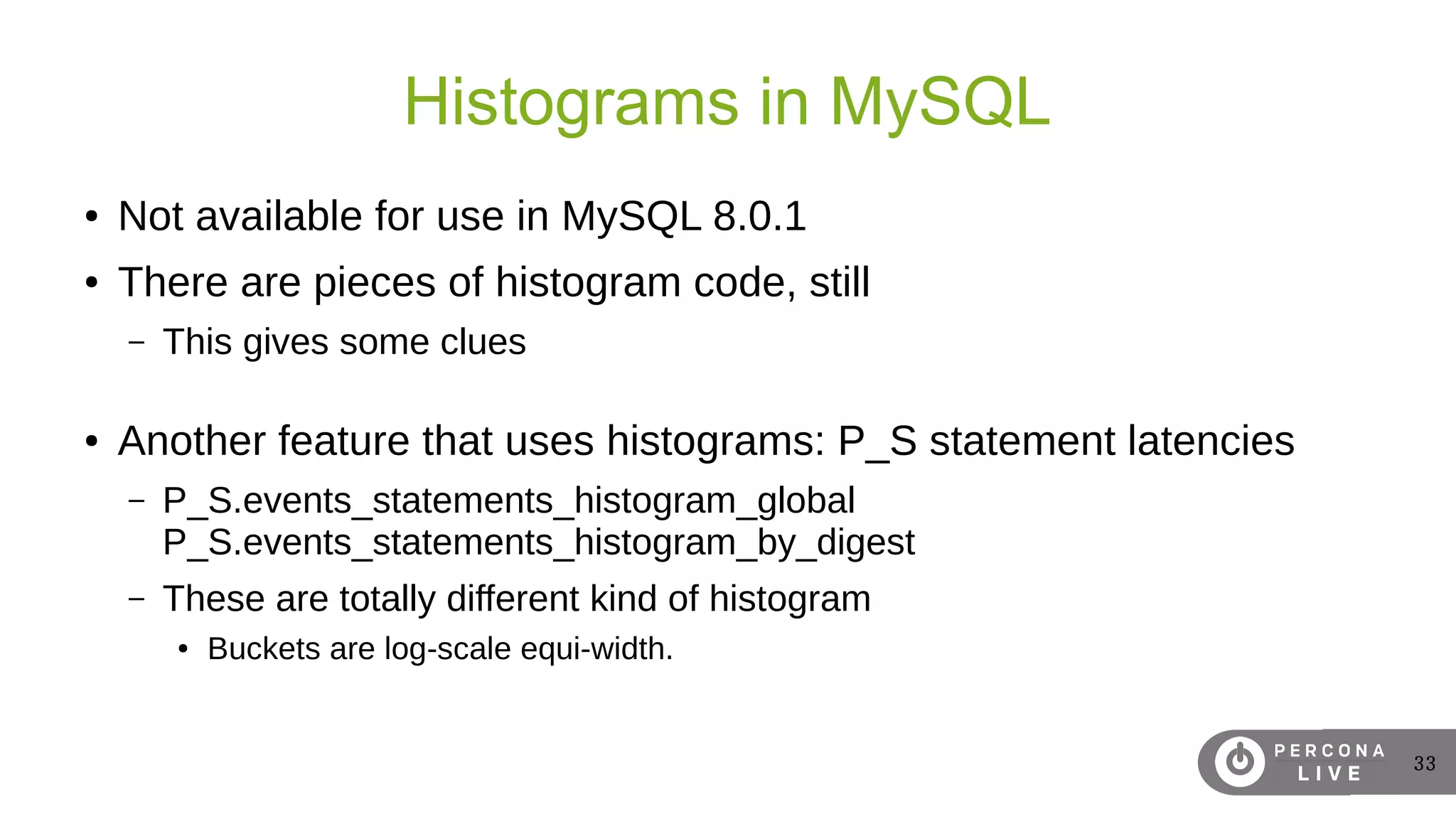 Histograms in MySQL

• Not available for use in MySQL 8.0.1

• There are pieces of histogram code, still

– This gives some clues

• Another feature that uses histograms: P_S statement latencies

– P_S.events_statements_histogram_global
P_S.events_statements_histogram_by_digest

– These are totally different kind of histogram

• Buckets are log-scale equi-width.

PERCONA LIVE

33